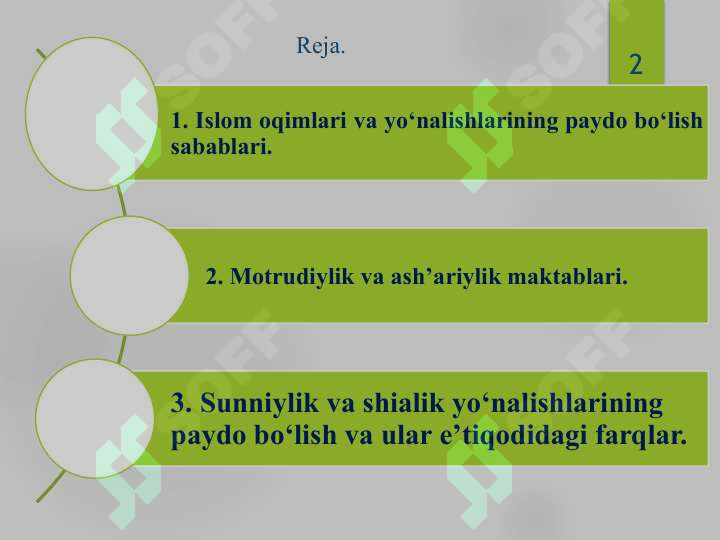 Reja.

2

1. Islom oqimlari va yo‘nalishlarining paydo bo‘lish sabablari.

2. Motrudiylik va ash’ariylik maktablari.

3. Sunniylik va shialik yo‘nalishlarining paydo bo‘lish va ular e’tiqodidagi farqlar.

SOFF
SOFF
SOFF
SOFF